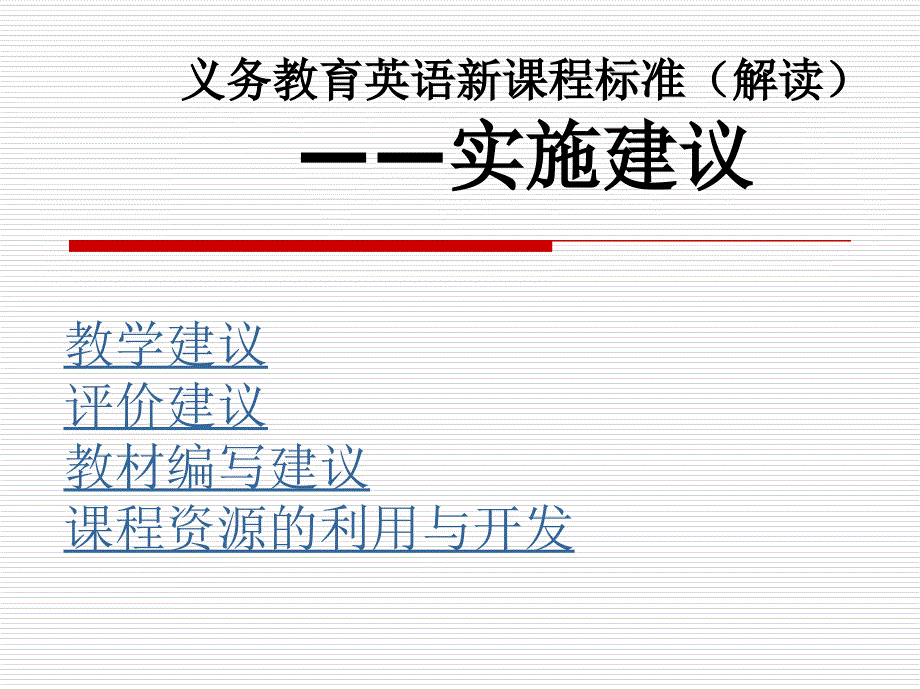 义务教育英语新课程标准（解读）
——实施建议

教学建议
评价建议
教材编写建议
课程资源的利用与开发